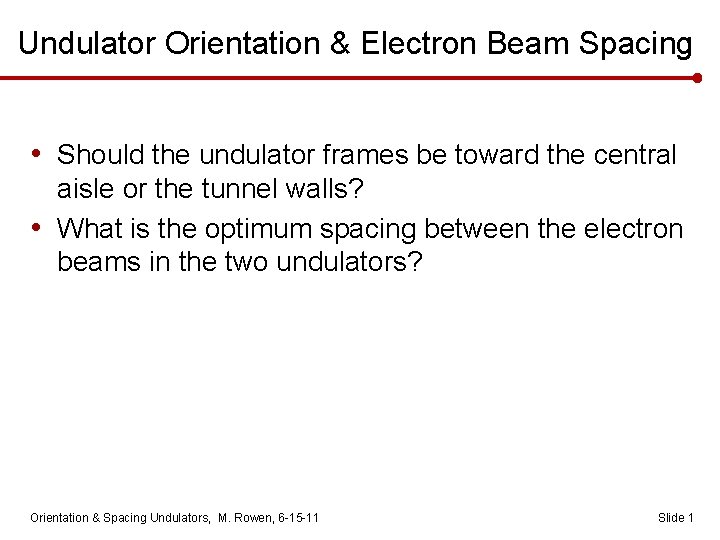 Undulator Orientation & Electron Beam Spacing

• Should the undulator frames be toward the central aisle or the tunnel walls?
• What is the optimum spacing between the electron beams in the two undulators?

Orientation & Spacing Undulators, M. Rowen, 6-15-11

Slide 1